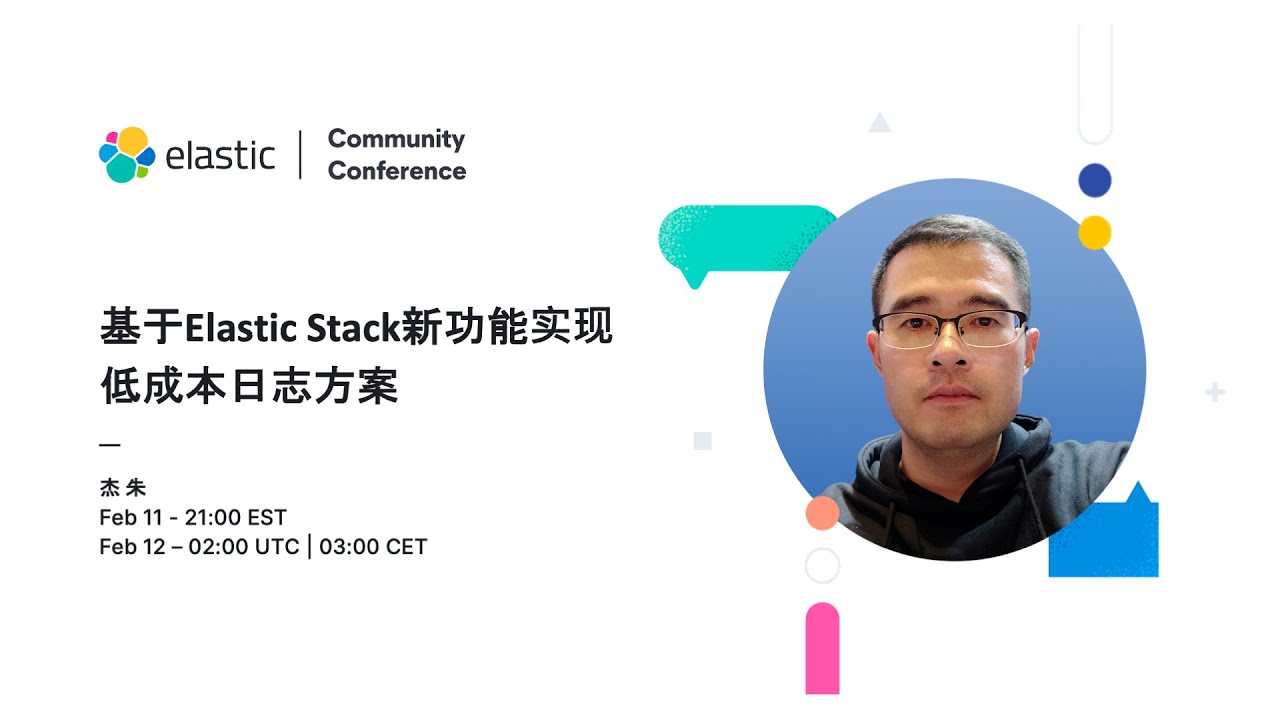 elastic | Community Conference

基于Elastic Stack新功能实现低成本日志方案

—

杰 朱
Feb 11 - 21:00 EST
Feb 12 – 02:00 UTC | 03:00 CET